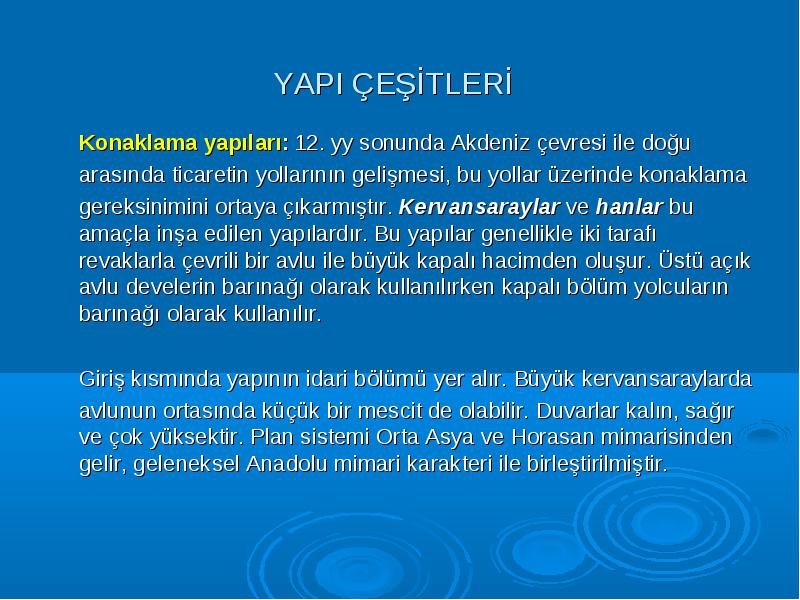 YAPI ÇEŞİTLERİ

Konaklama yapıları: 12. yy sonunda Akdeniz çevresi ile doğu arasında ticaretin yollarının gelişmesi, bu yollar üzerinde konaklama gereksinimini ortaya çıkarmıştır. Kervansaraylar ve hanlar bu amaçla inşa edilen yapılardır. Bu yapılar genellikle iki tarafı revaklarla çevrili bir avlu ile büyük kapalı hacimden oluşur. Üstü açık avlu develerin barınağı olarak kullanılırken kapalı bölüm yolcuların barınağı olarak kullanılır.

Giriş kısmında yapının idari bölümü yer alır. Büyük kervansaraylarda avlunun ortasında küçük bir mescit de olabilir. Duvarlar kalın, sağır ve çok yüksektir. Plan sistemi Orta Asya ve Horasan mimarisinden gelir, geleneksel Anadolu mimari karakteri ile birleştirilmiştir.